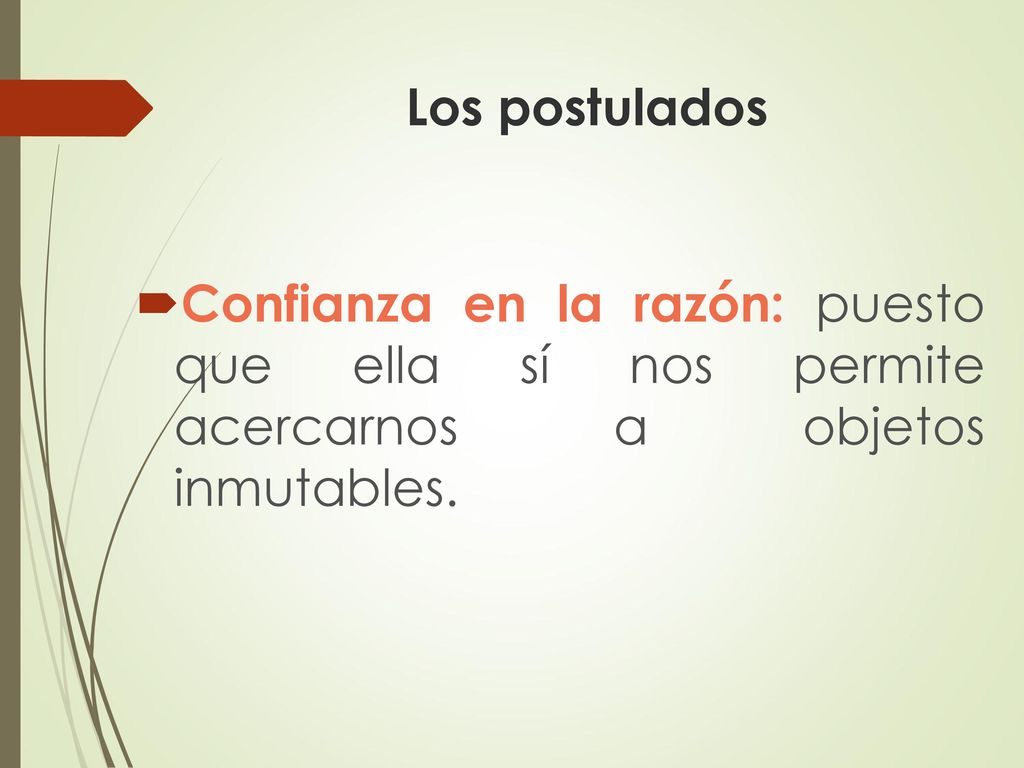 Los postulados

Confianza en la razón: puesto que ella sí nos permite acercarnos a objetos inmutables.